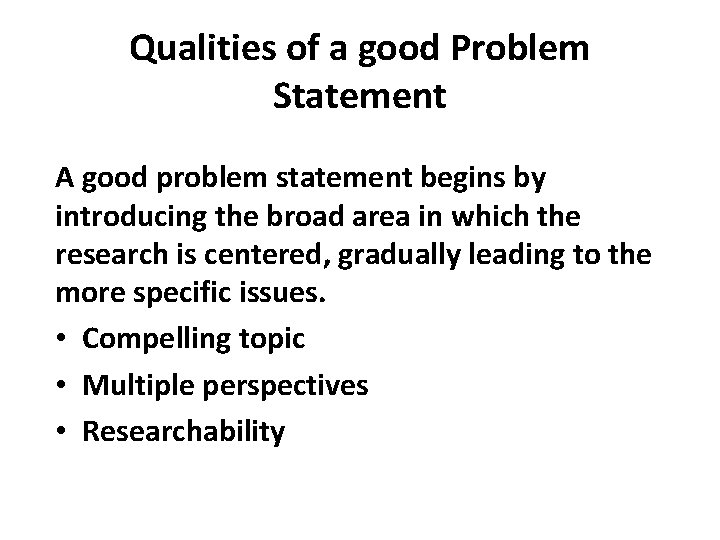 Qualities of a good Problem Statement

A good problem statement begins by introducing the broad area in which the research is centered, gradually leading to the more specific issues.

• Compelling topic
• Multiple perspectives
• Researchability